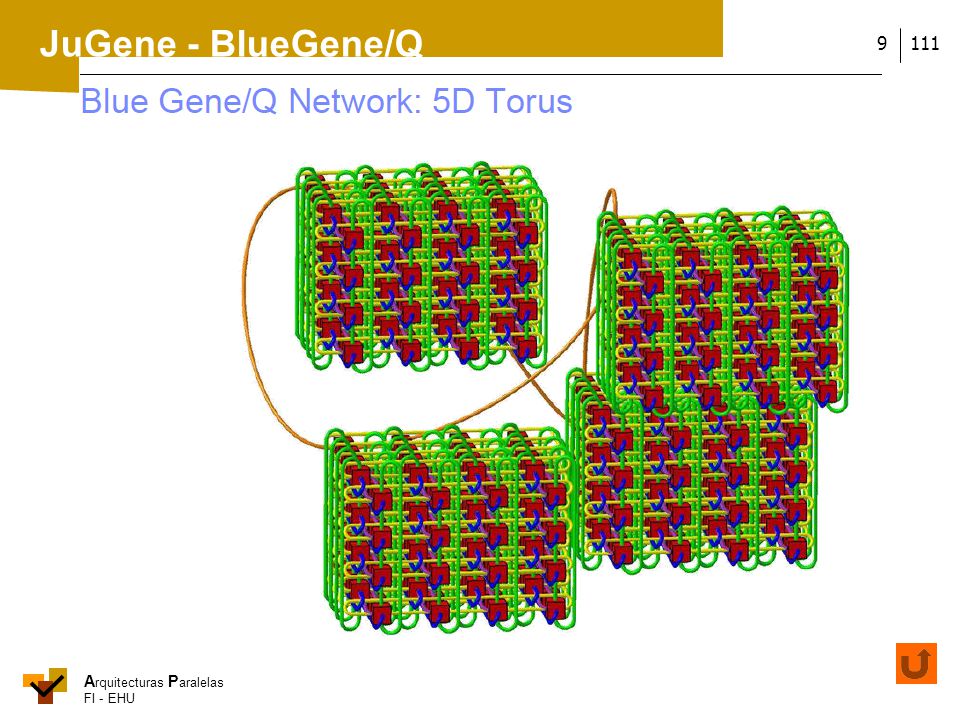 JuGene - BlueGene/Q

9 | 111

Blue Gene/Q Network: 5D Torus

Arquitecturas Paralelas
FI - EHU